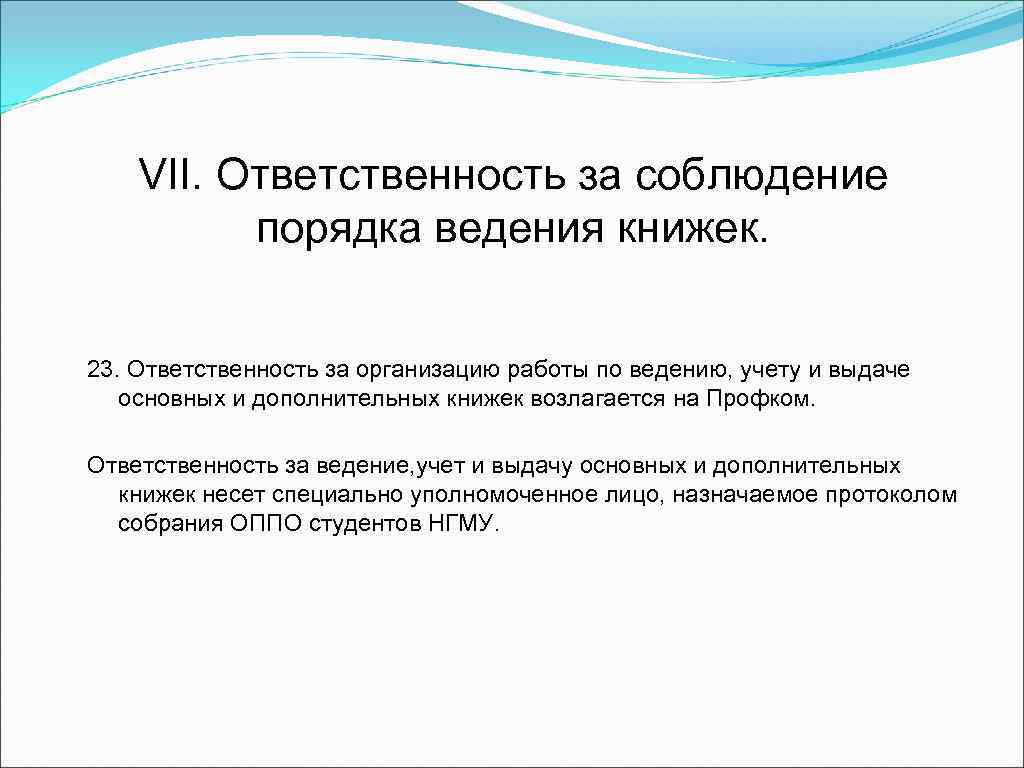 VII. Ответственность за соблюдение порядка ведения книжек.

23. Ответственность за организацию работы по ведению, учету и выдаче основных и дополнительных книжек возлагается на Профком.

Ответственность за ведение,учет и выдачу основных и дополнительных книжек несет специально уполномоченное лицо, назначаемое протоколом собрания ОППО студентов НГМУ.